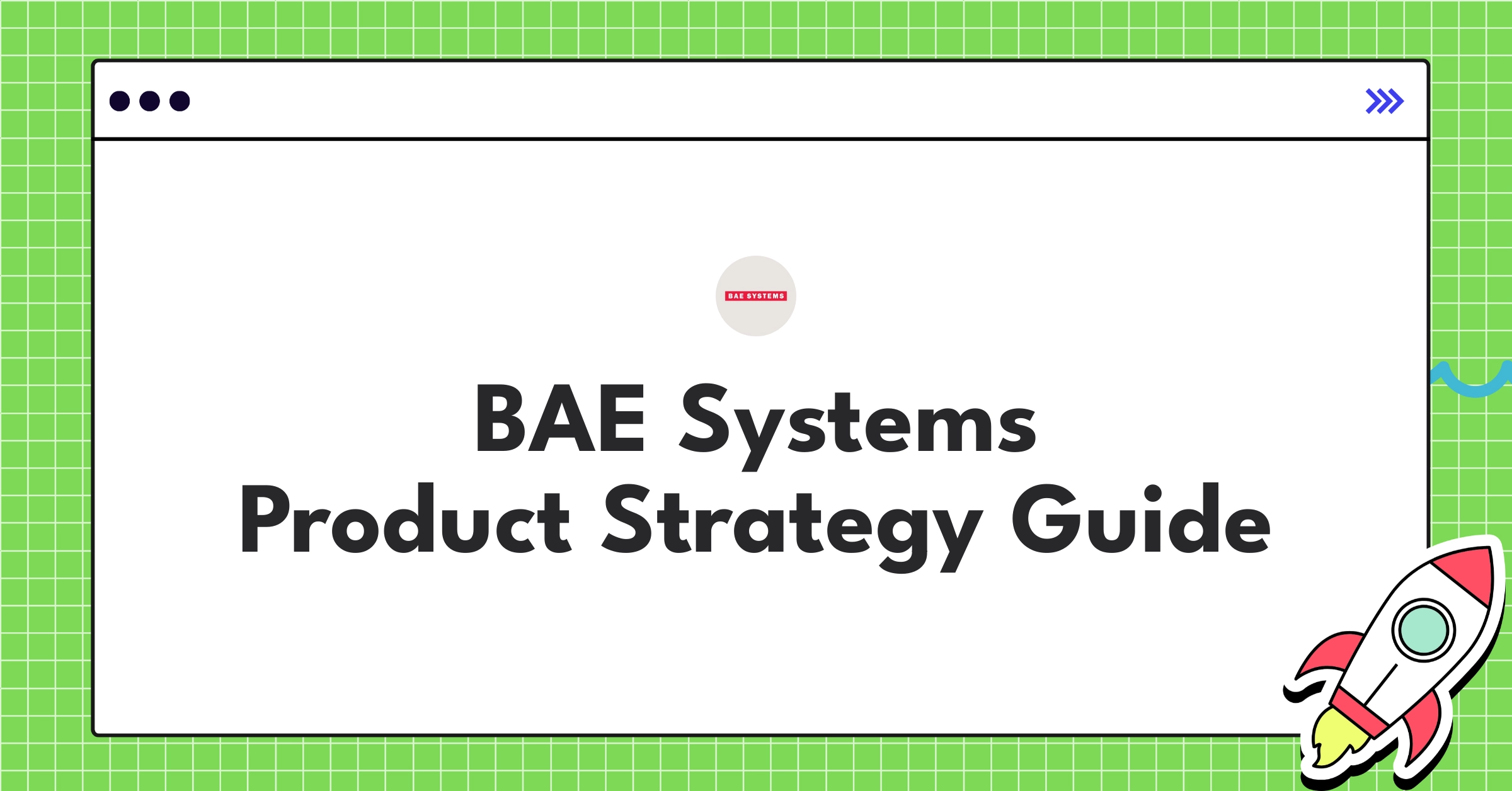 BAE SYSTEMS

BAE Systems
Product Strategy Guide